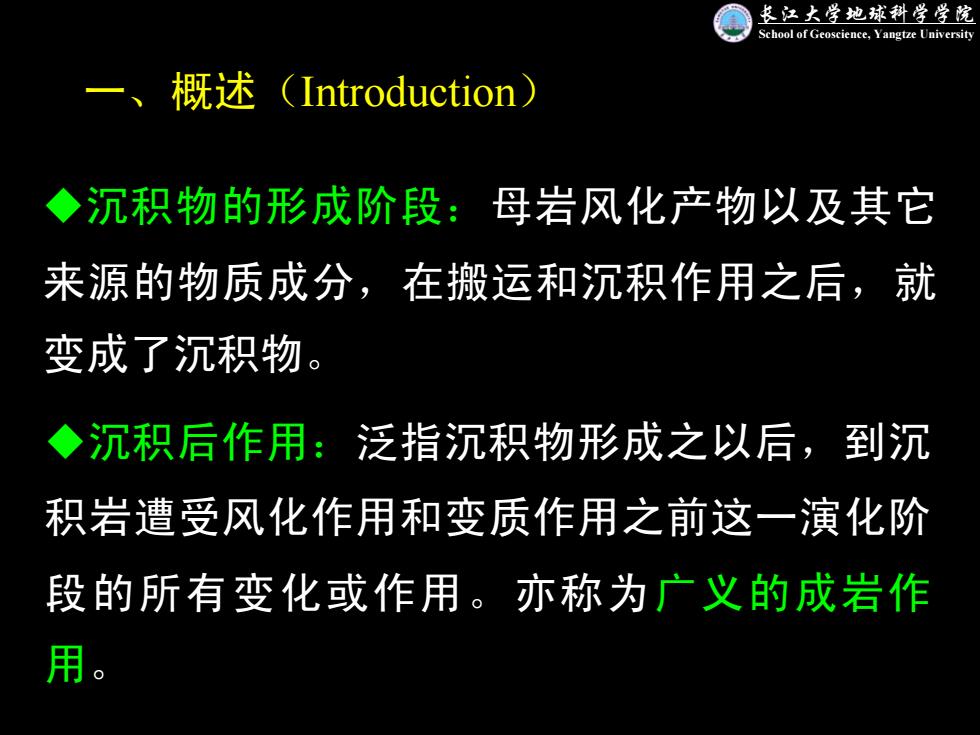 长江大学地球科学学院
School of Geoscience, Yangtze University

一、概述（Introduction）

◆沉积物的形成阶段：母岩风化产物以及其它来源的物质成分，在搬运和沉积作用之后，就变成了沉积物。

◆沉积后作用：泛指沉积物形成之以后，到沉积岩遭受风化作用和变质作用之前这一演化阶段的所有变化或作用。亦称为广义的成岩作用。